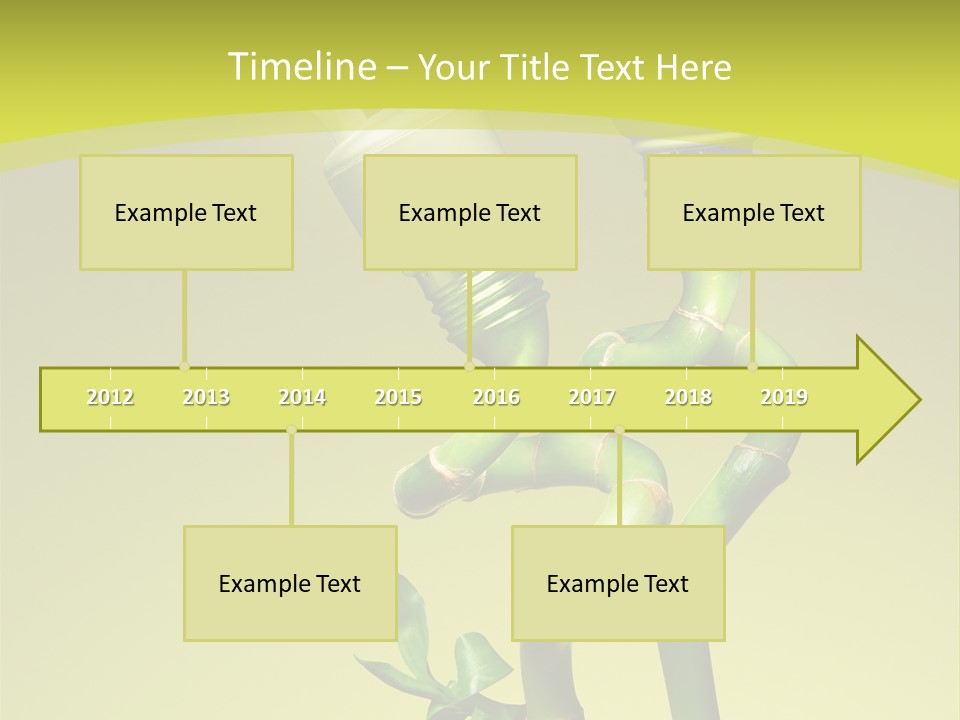 Timeline – Your Title Text Here

Example Text

Example Text

Example Text

2012 2013 2014 2015 2016 2017 2018 2019

Example Text

Example Text